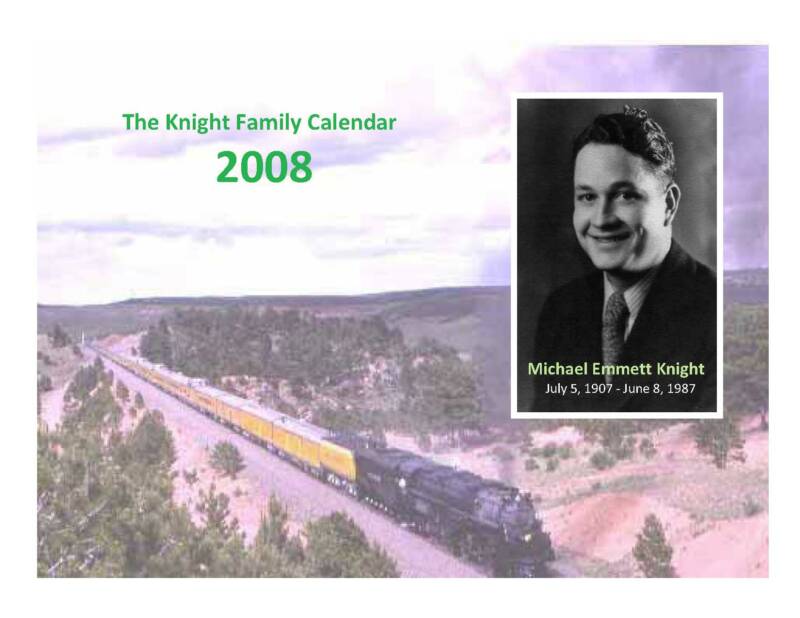 The Knight Family Calendar
2008

Michael Emmett Knight
July 5, 1907 - June 8, 1987